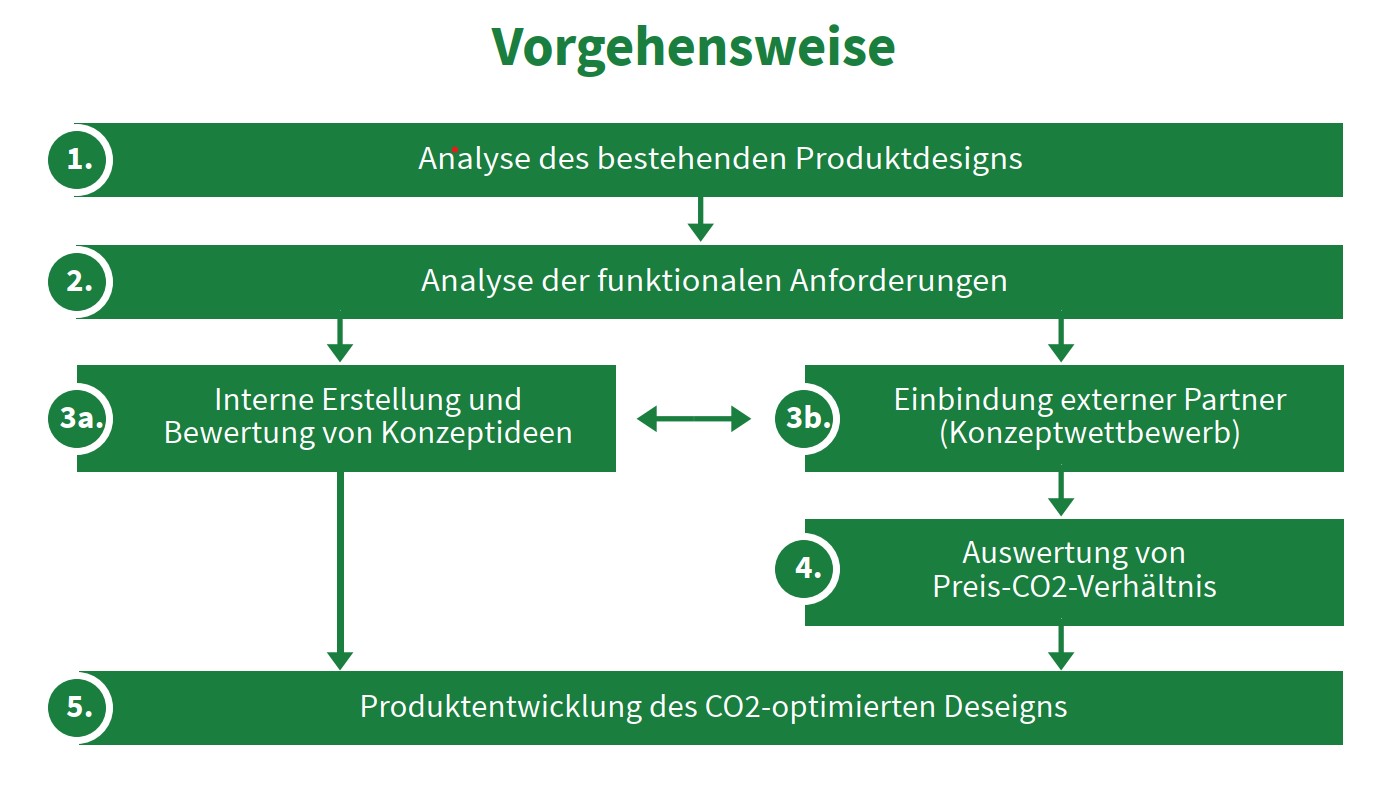 Vorgehensweise

1. Analyse des bestehenden Produktdesigns

2. Analyse der funktionalen Anforderungen

3a. Interne Erstellung und Bewertung von Konzeptideen

3b. Einbindung externer Partner (Konzeptwettbewerb)

4. Auswertung von Preis-CO2-Verhältnis

5. Produktentwicklung des CO2-optimierten Deseigns